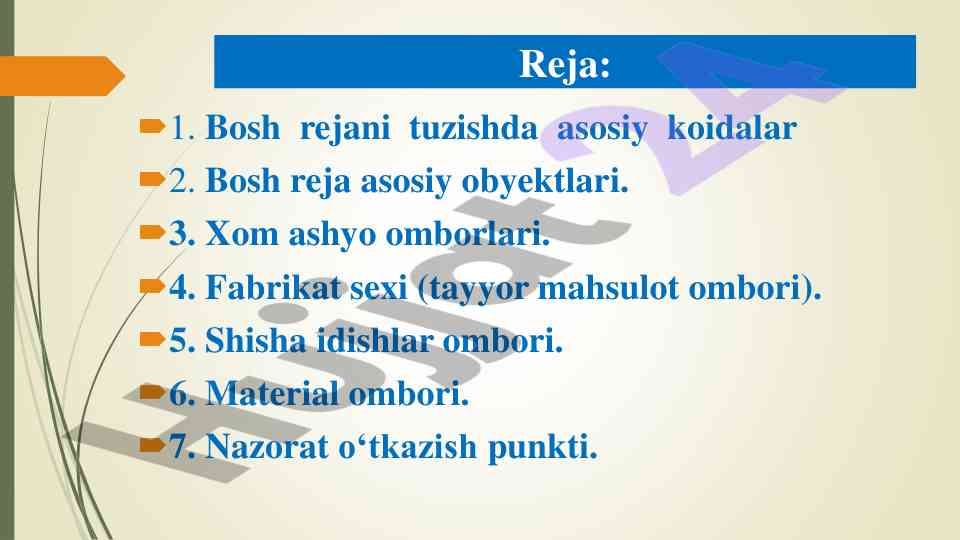 Reja:

1. Bosh rejani tuzishda asosiy koidalar

2. Bosh reja asosiy obyektlari.

3. Xom ashyo omborlari.

4. Fabrikat sexi (tayyor mahsulot ombori).

5. Shisha idishlar ombori.

6. Material ombori.

7. Nazorat o‘tkazish punkti.

Hujjat 24